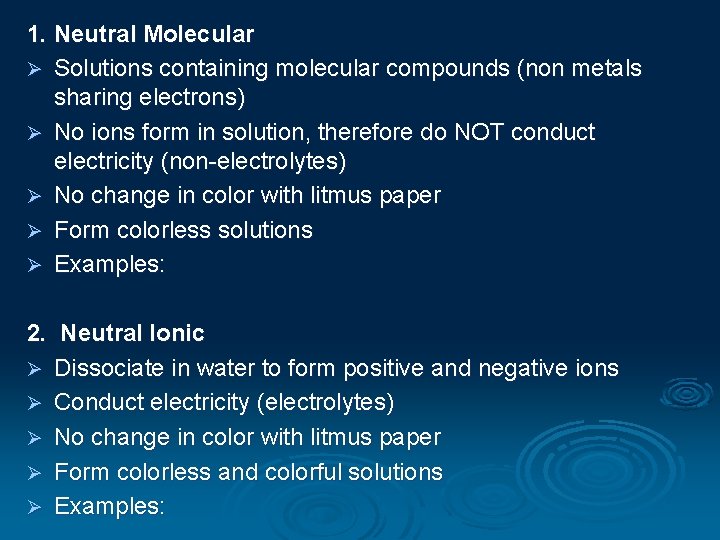 1. Neutral Molecular
➢ Solutions containing molecular compounds (non metals sharing electrons)
➢ No ions form in solution, therefore do NOT conduct electricity (non-electrolytes)
➢ No change in color with litmus paper
➢ Form colorless solutions
➢ Examples:

2. Neutral Ionic
➢ Dissociate in water to form positive and negative ions
➢ Conduct electricity (electrolytes)
➢ No change in color with litmus paper
➢ Form colorless and colorful solutions
➢ Examples: